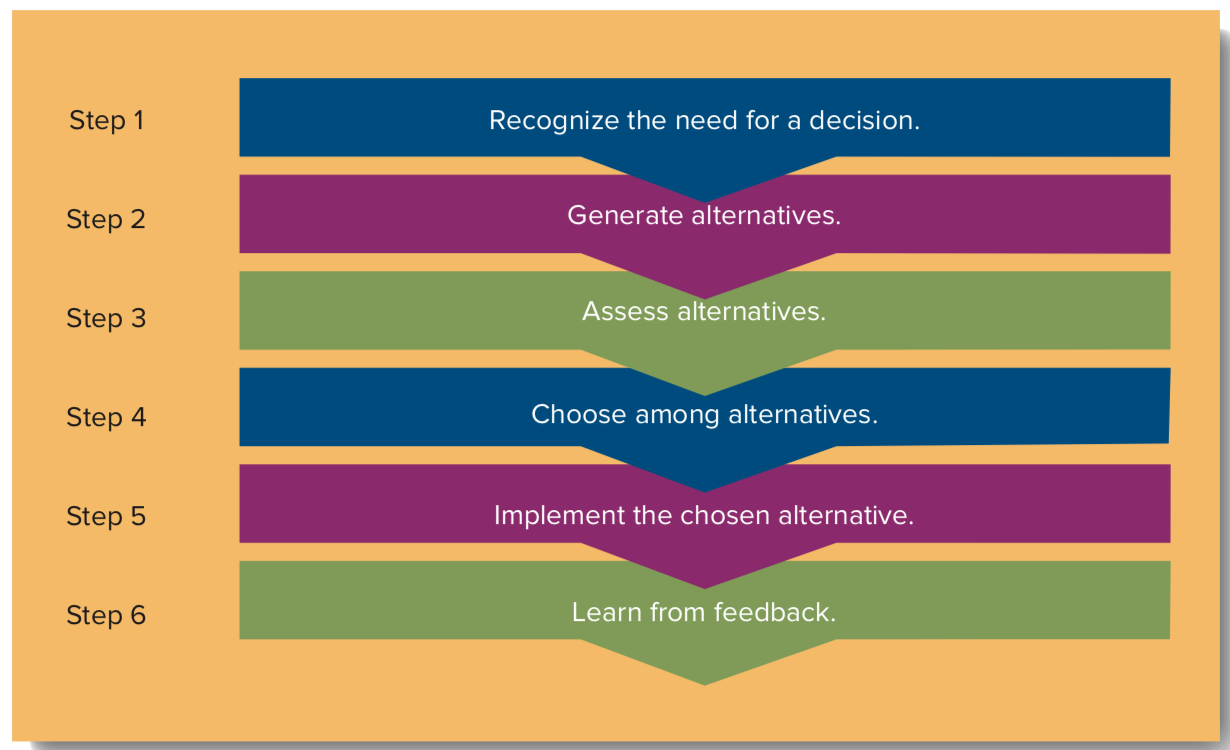 Step 1 Recognize the need for a decision.

Step 2 Generate alternatives.

Step 3 Assess alternatives.

Step 4 Choose among alternatives.

Step 5 Implement the chosen alternative.

Step 6 Learn from feedback.